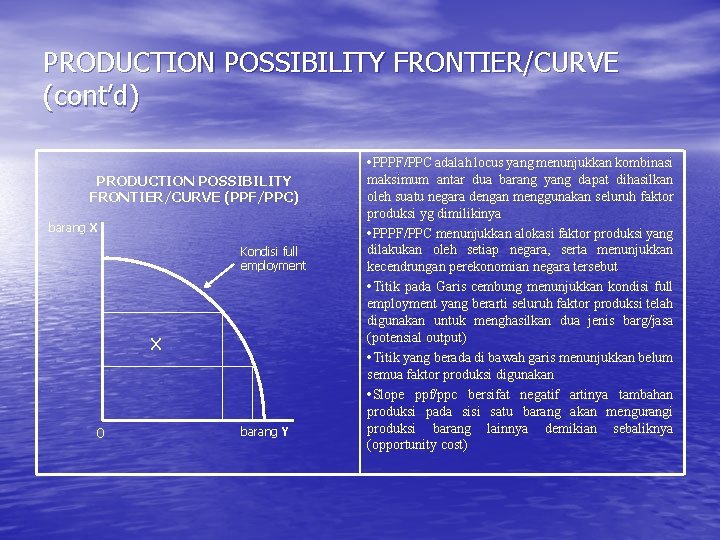 PRODUCTION POSSIBILITY FRONTIER/CURVE (cont'd)

PRODUCTION POSSIBILITY FRONTIER/CURVE (PPF/PPC)

barang X

Kondisi full employment

X

0

barang Y

•PPPF/PPC adalah locus yang menunjukkan kombinasi maksimum antar dua barang yang dapat dihasilkan oleh suatu negara dengan menggunakan seluruh faktor produksi yg dimilikinya

•PPPF/PPC menunjukkan alokasi faktor produksi yang dilakukan oleh setiap negara, serta menunjukkan kecendrungan perekonomian negara tersebut

•Titik pada Garis cembung menunjukkan kondisi full employment yang berarti seluruh faktor produksi telah digunakan untuk menghasilkan dua jenis barg/jasa (potensial output)

•Titik yang berada di bawah garis menunjukkan belum semua faktor produksi digunakan

•Slope ppf/ppc bersifat negatif artinya tambahan produksi pada sisi satu barang akan mengurangi produksi barang lainnya demikian sebaliknya (opportunity cost)